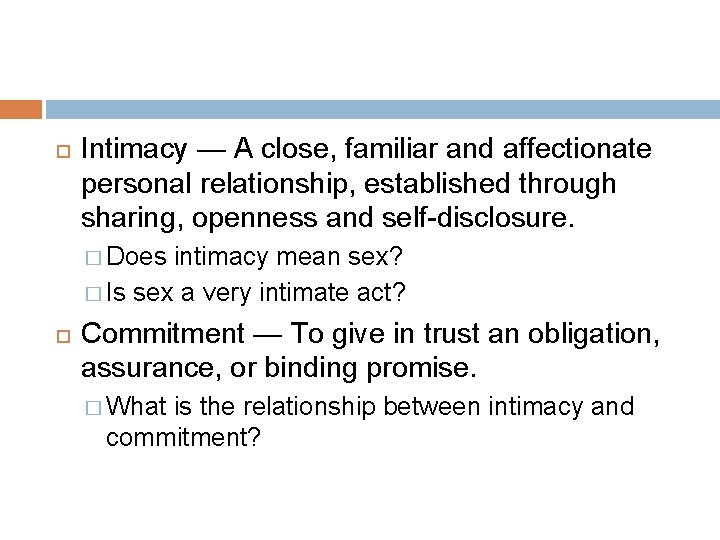 Intimacy — A close, familiar and affectionate personal relationship, established through sharing, openness and self-disclosure.

Does intimacy mean sex?

Is sex a very intimate act?

Commitment — To give in trust an obligation, assurance, or binding promise.

What is the relationship between intimacy and commitment?